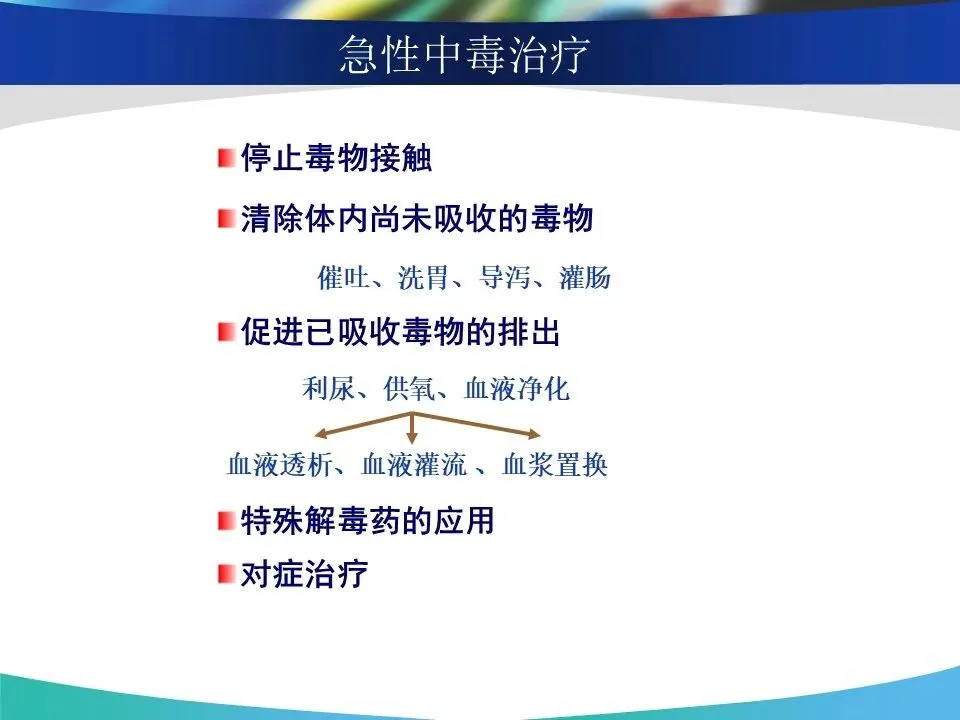 急性中毒治疗

停止毒物接触

清除体内尚未吸收的毒物

催吐、洗胃、导泻、灌肠

促进已吸收毒物的排出

利尿、供氧、血液净化

血液透析、血液灌流 、血浆置换

特殊解毒药的应用

对症治疗